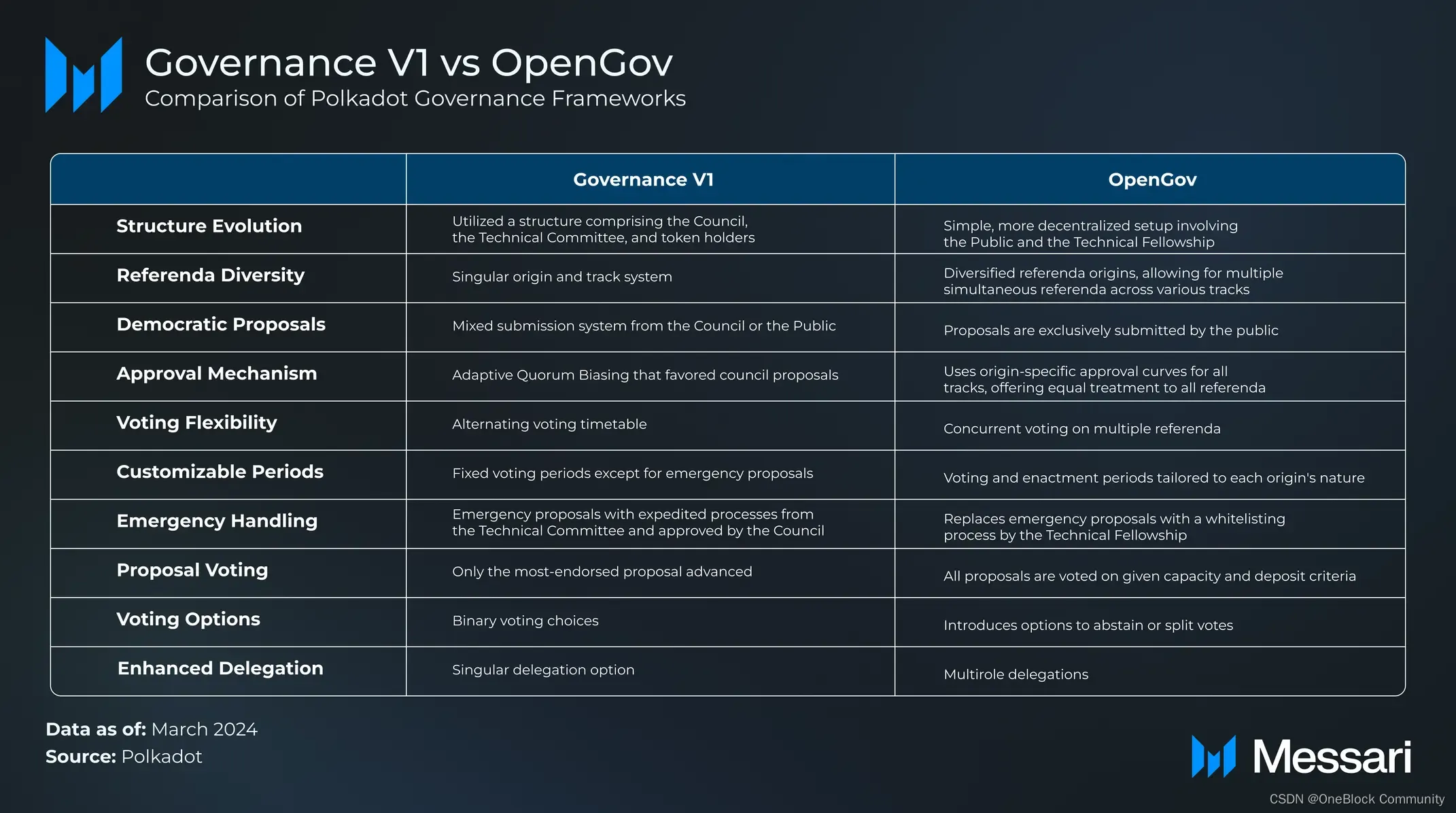 Governance V1 vs OpenGov
Comparison of Polkadot Governance Frameworks

| | Governance V1 | OpenGov |
|---|---|---|
| Structure Evolution | Utilized a structure comprising the Council, the Technical Committee, and token holders | Simple, more decentralized setup involving the Public and the Technical Fellowship |
| Referenda Diversity | Singular origin and track system | Diversified referenda origins, allowing for multiple simultaneous referenda across various tracks |
| Democratic Proposals | Mixed submission system from the Council or the Public | Proposals are exclusively submitted by the public |
| Approval Mechanism | Adaptive Quorum Biasing that favored council proposals | Uses origin-specific approval curves for all tracks, offering equal treatment to all referenda |
| Voting Flexibility | Alternating voting timetable | Concurrent voting on multiple referenda |
| Customizable Periods | Fixed voting periods except for emergency proposals | Voting and enactment periods tailored to each origin's nature |
| Emergency Handling | Emergency proposals with expedited processes from the Technical Committee and approved by the Council | Replaces emergency proposals with a whitelisting process by the Technical Fellowship |
| Proposal Voting | Only the most-endorsed proposal advanced | All proposals are voted on given capacity and deposit criteria |
| Voting Options | Binary voting choices | Introduces options to abstain or split votes |
| Enhanced Delegation | Singular delegation option | Multirole delegations |

Data as of: March 2024
Source: Polkadot

Messari

CSDN @OneBlock Community